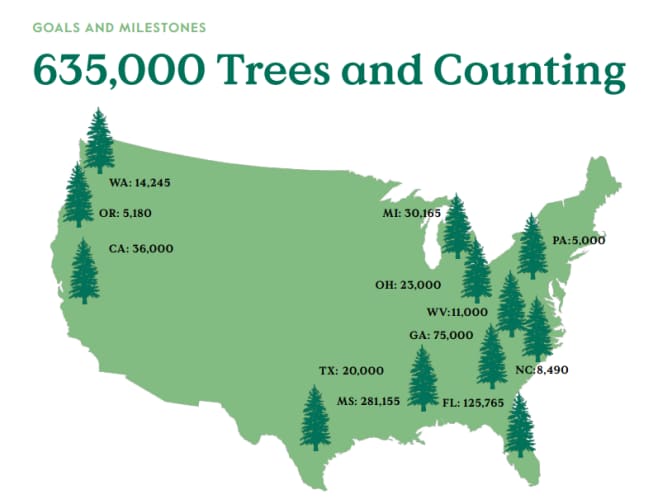 GOALS AND MILESTONES

635,000 Trees and Counting

WA: 14,245

OR: 5,180

CA: 36,000

MI: 30,165

PA:5,000

OH: 23,000

WV:11,000

GA: 75,000

TX: 20,000

NC:8,490

MS: 281,155

FL: 125,765